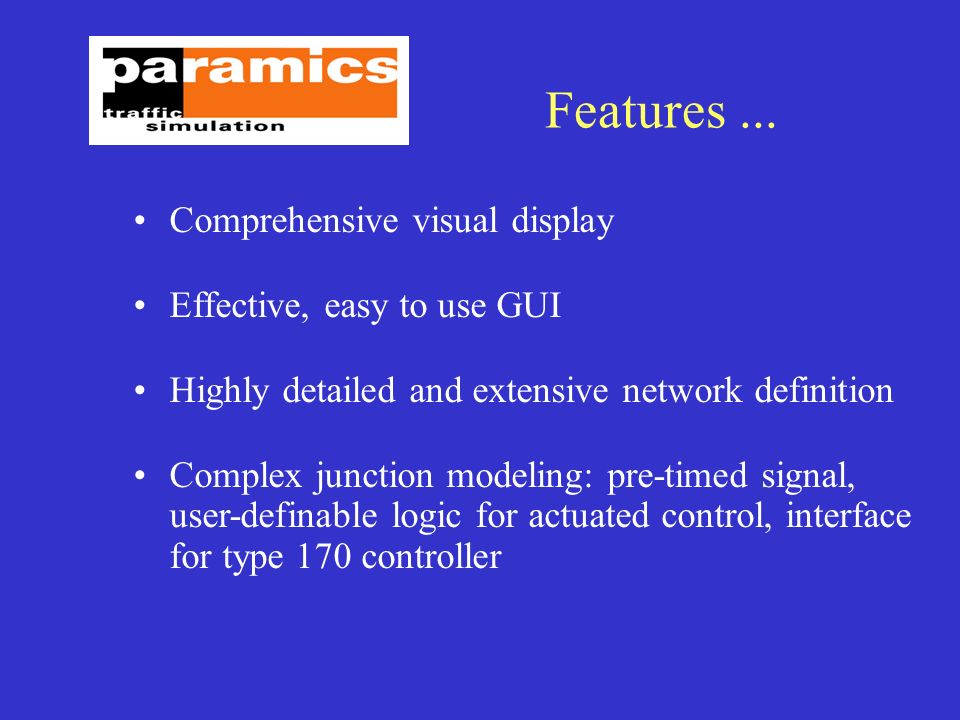 paramics
traffic
simulation

Features ...

• Comprehensive visual display

• Effective, easy to use GUI

• Highly detailed and extensive network definition

• Complex junction modeling: pre-timed signal, user-definable logic for actuated control, interface for type 170 controller